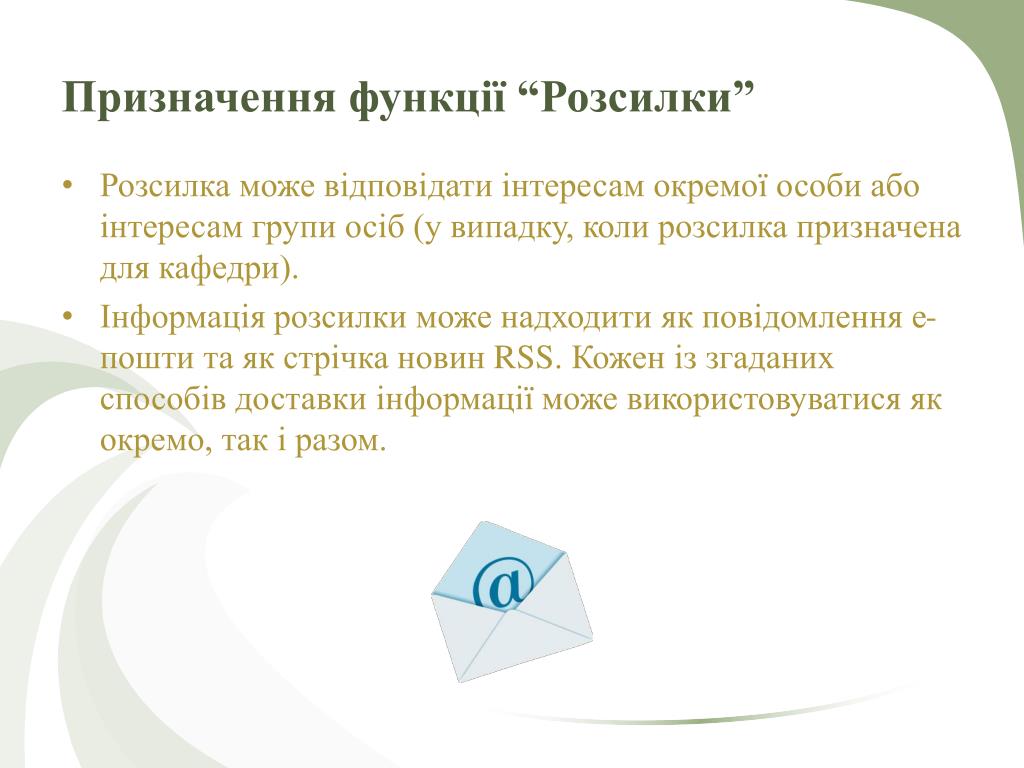 Призначення функції “Розсилки”

• Розсилка може відповідати інтересам окремої особи або інтересам групи осіб (у випадку, коли розсилка призначена для кафедри).

• Інформація розсилки може надходити як повідомлення е-пошти та як стрічка новин RSS. Кожен із згаданих способів доставки інформації може використовуватися як окремо, так і разом.

@